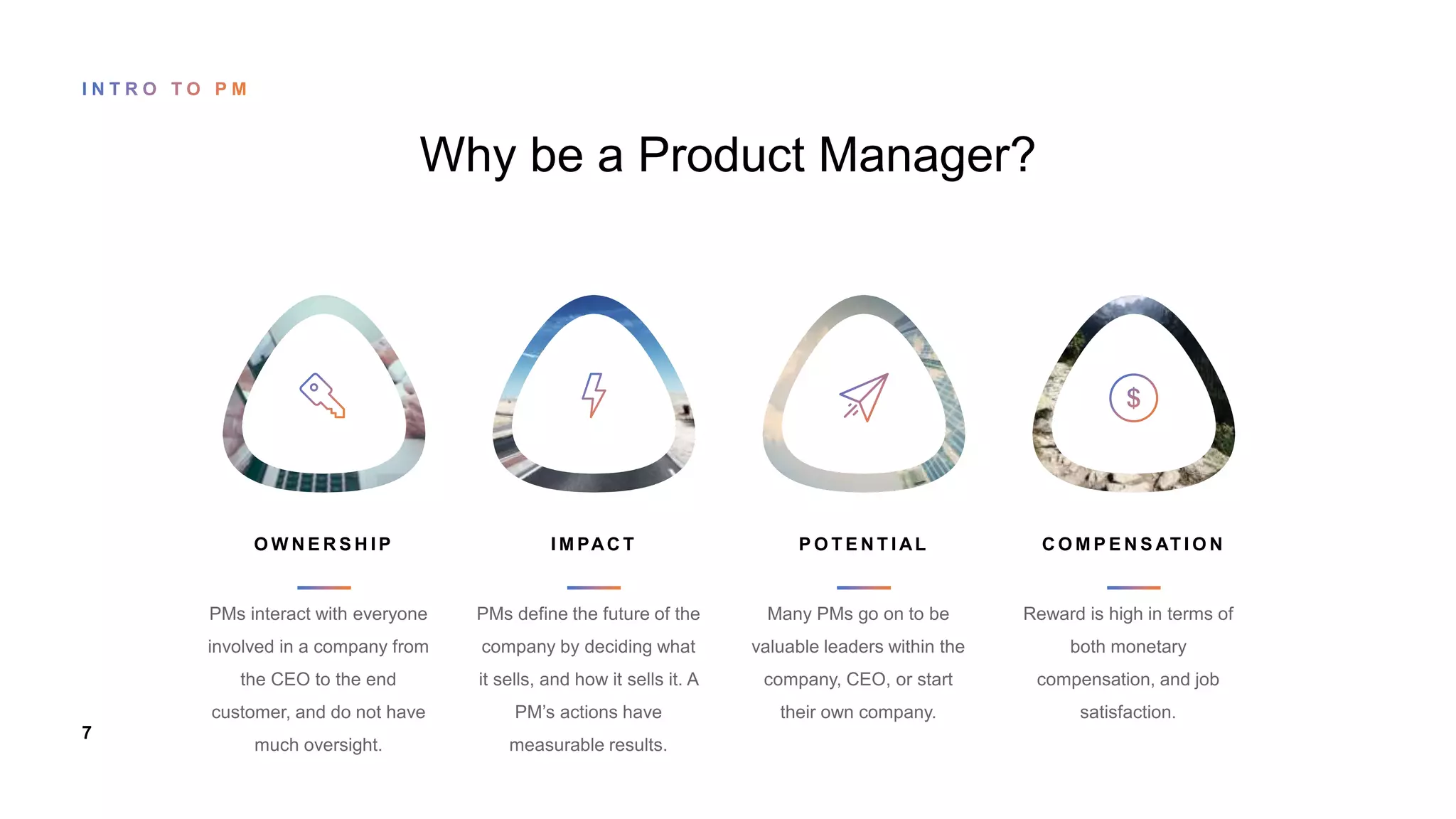 INTRO TO PM

Why be a Product Manager?

$

OWNERSHIP

PMs interact with everyone involved in a company from the CEO to the end customer, and do not have much oversight.

IMPACT

PMs define the future of the company by deciding what it sells, and how it sells it. A PM's actions have measurable results.

POTENTIAL

Many PMs go on to be valuable leaders within the company, CEO, or start their own company.

COMPENSATION

Reward is high in terms of both monetary compensation, and job satisfaction.

7